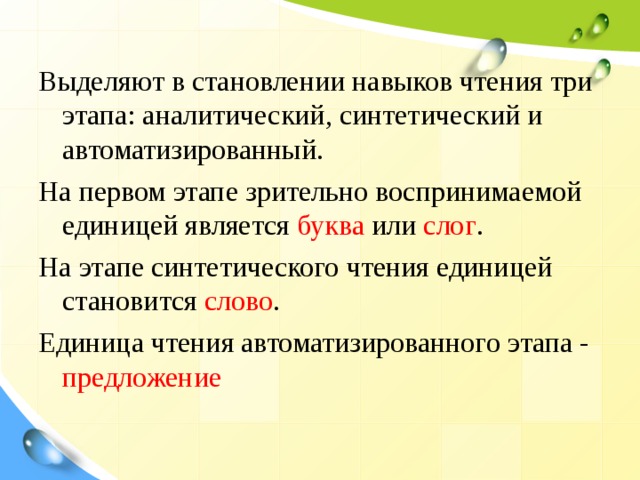 Выделяют в становлении навыков чтения три этапа: аналитический, синтетический и автоматизированный.

На первом этапе зрительно воспринимаемой единицей является буква или слог.

На этапе синтетического чтения единицей становится слово.

Единица чтения автоматизированного этапа - предложение